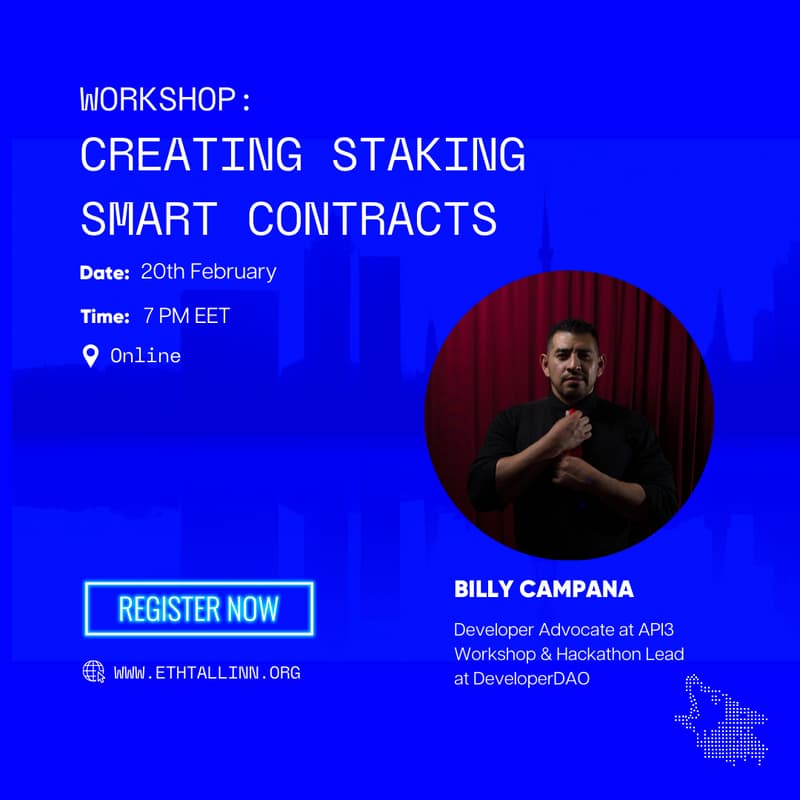 WORKSHOP:
CREATING STAKING SMART CONTRACTS

Date: 20th February

Time: 7 PM EET

Online

REGISTER NOW

WWW.ETHTALLINN.ORG

BILLY CAMPANA

Developer Advocate at API3
Workshop & Hackathon Lead at DeveloperDAO